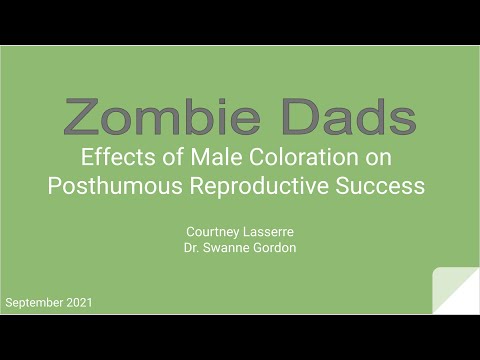 Zombie Dads

Effects of Male Coloration on Posthumous Reproductive Success

Courtney Lasserre
Dr. Swanne Gordon

September 2021